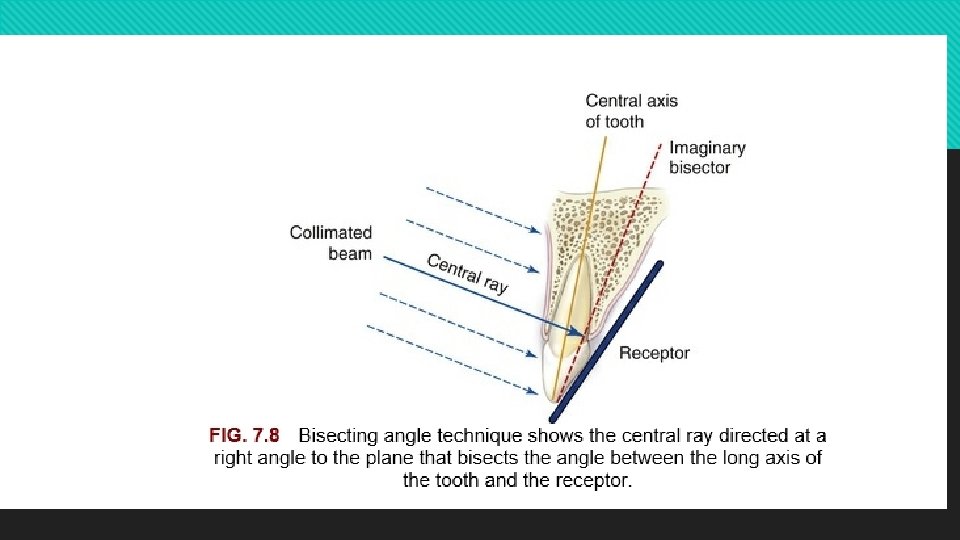 Central axis of tooth

Imaginary bisector

Collimated beam

Central ray

Receptor

FIG. 7.8 Bisecting angle technique shows the central ray directed at a right angle to the plane that bisects the angle between the long axis of the tooth and the receptor.